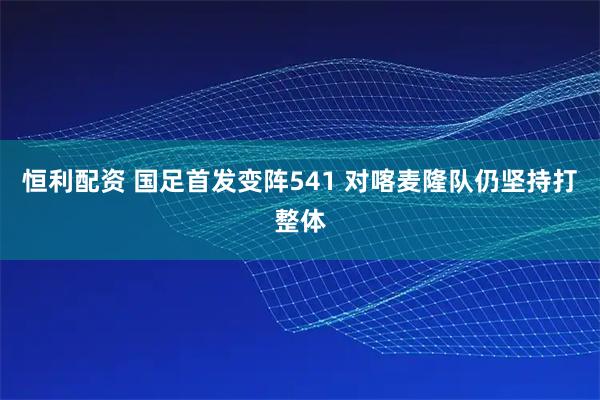 恒利配资 国足首发变阵541 对喀麦隆队仍坚持打整体